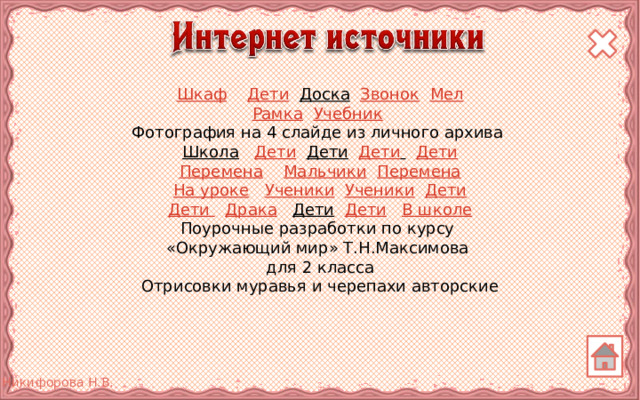 Интернет источники

Шкаф Дети Доска Звонок Мел
Рамка Учебник
Фотография на 4 слайде из личного архива
Школа Дети Дети Дети Дети
Перемена Мальчики Перемена
На уроке Ученики Ученики Дети
Дети Драка Дети Дети В школе
Поурочные разработки по курсу
«Окружающий мир» Т.Н.Максимова
для 2 класса
Отрисовки муравья и черепахи авторские

Никифорова Н.В.